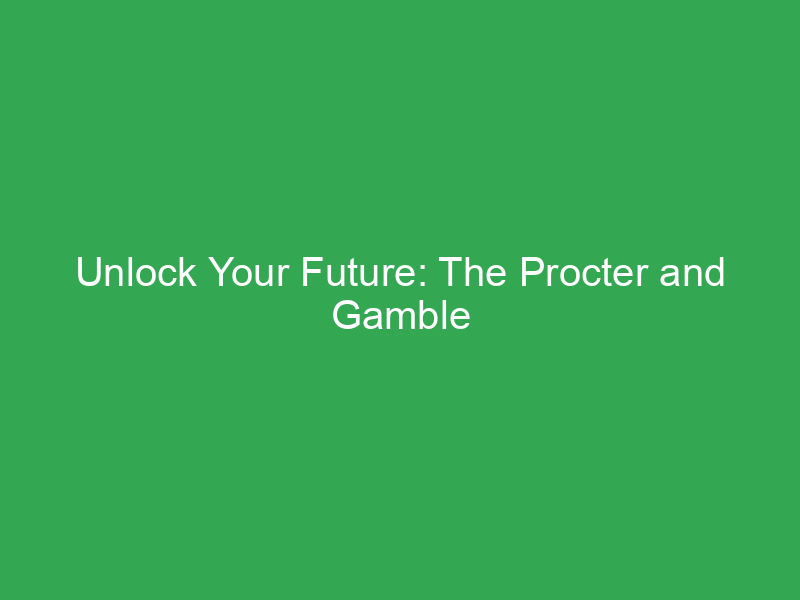 Unlock Your Future: The Procter and Gamble